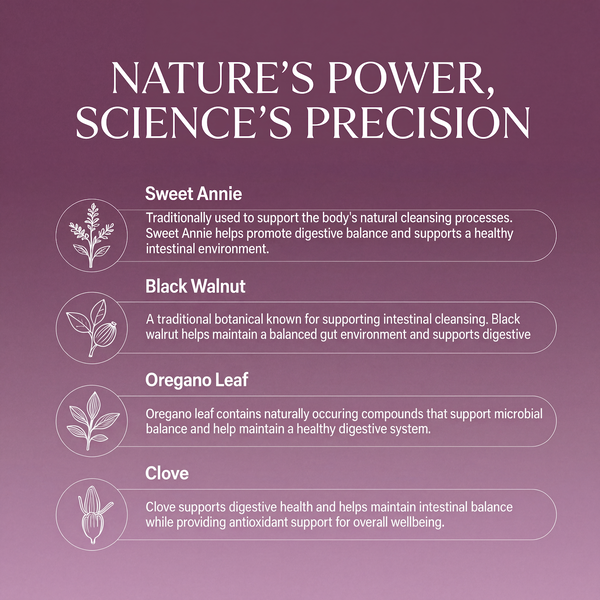 NATURE'S POWER, SCIENCE'S PRECISION

Sweet Annie

Traditionally used to support the body's natural cleansing processes. Sweet Annie helps promote digestive balance and supports a healthy intestinal environment.

Black Walnut

A traditional botanical known for supporting intestinal cleansing. Black walrut helps maintain a balanced gut environment and supports digestive

Oregano Leaf

Oregano leaf contains naturally occuring compounds that support microbial balance and help maintain a healthy digestive system.

Clove

Clove supports digestive health and helps maintain intestinal balance while providing antioxidant support for overall wellbeing.